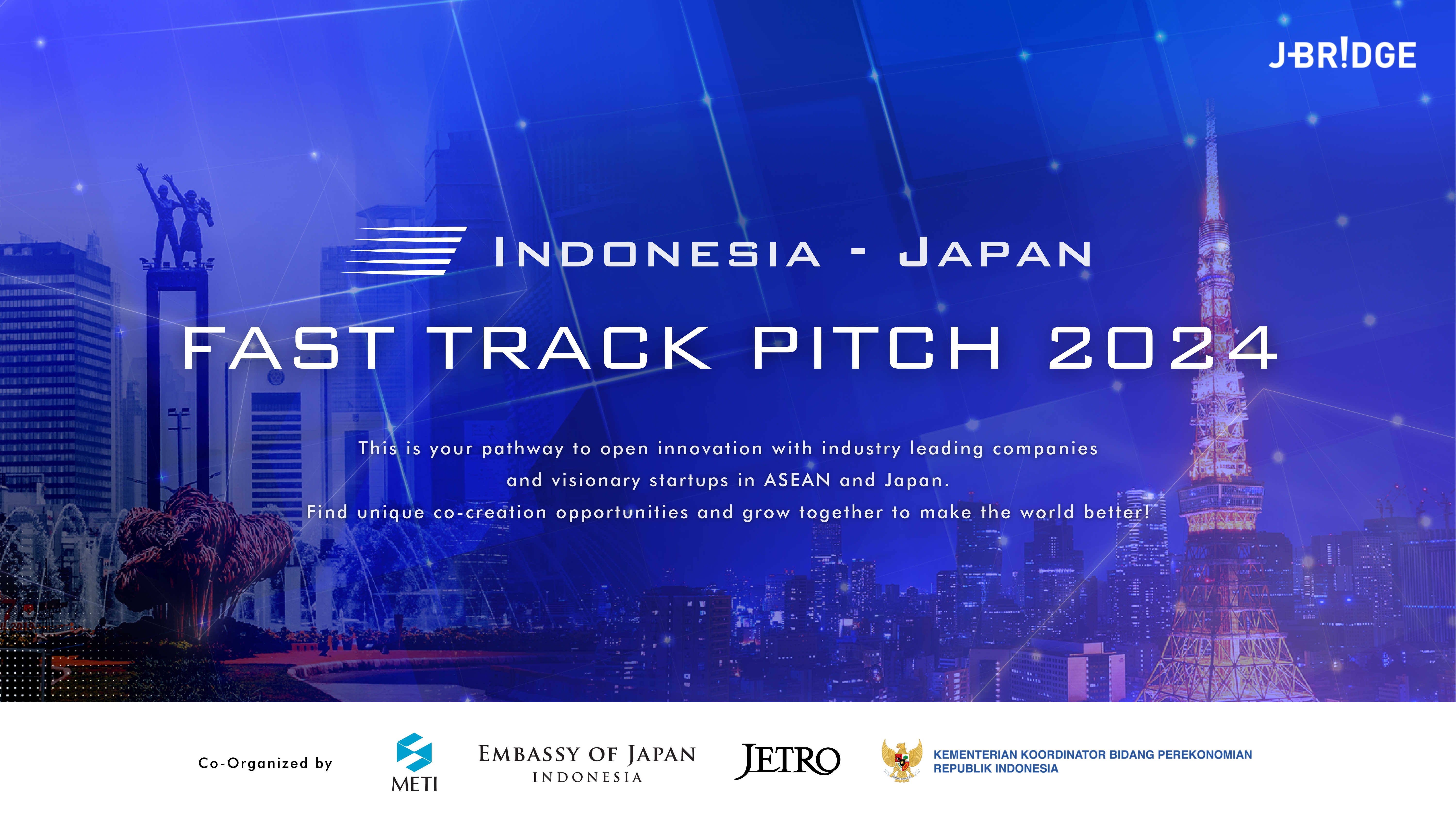 J-BR!DGE

INDONESIA - JAPAN

FAST TRACK PITCH 2024

This is your pathway to open innovation with industry leading companies and visionary startups in ASEAN and Japan.
Find unique co-creation opportunities and grow together to make the world better!

Co-Organized by

METI

EMBASSY OF JAPAN
INDONESIA

JETRO

KEMENTERIAN KOORDINATOR BIDANG PEREKONOMIAN
REPUBLIK INDONESIA